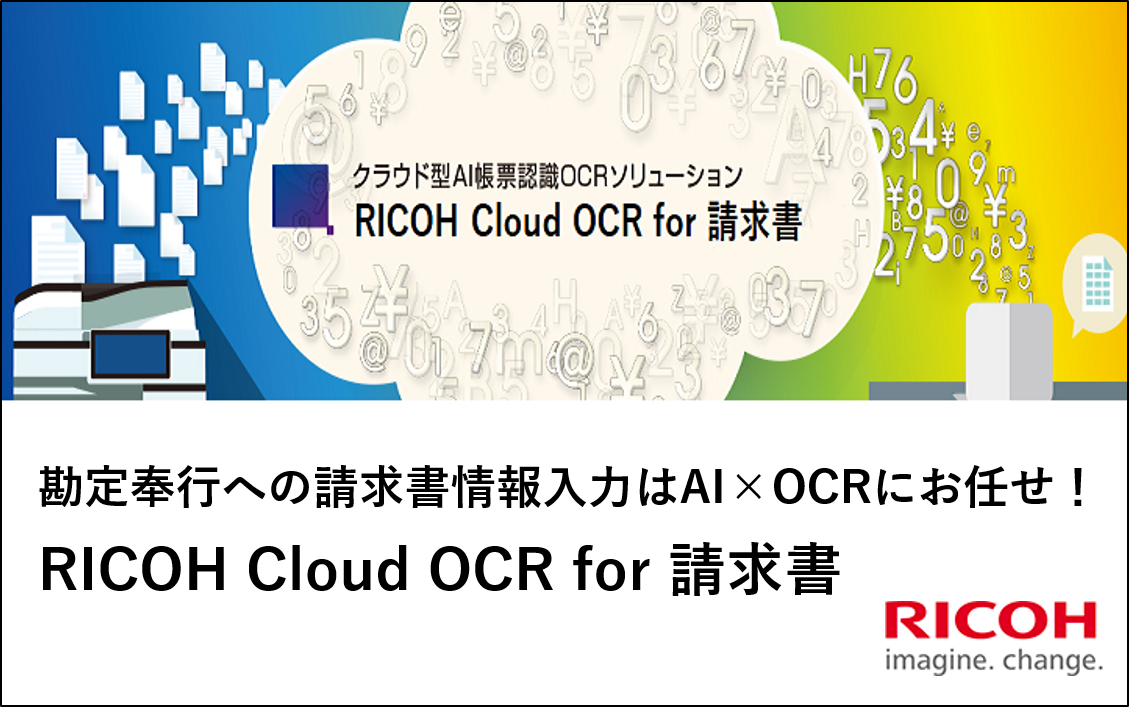 クラウド型AI帳票認識OCRソリューション
RICOH Cloud OCR for 請求書

勘定奉行への請求書情報入力はAI×OCRにお任せ！
RICOH Cloud OCR for 請求書

RICOH
imagine. change.